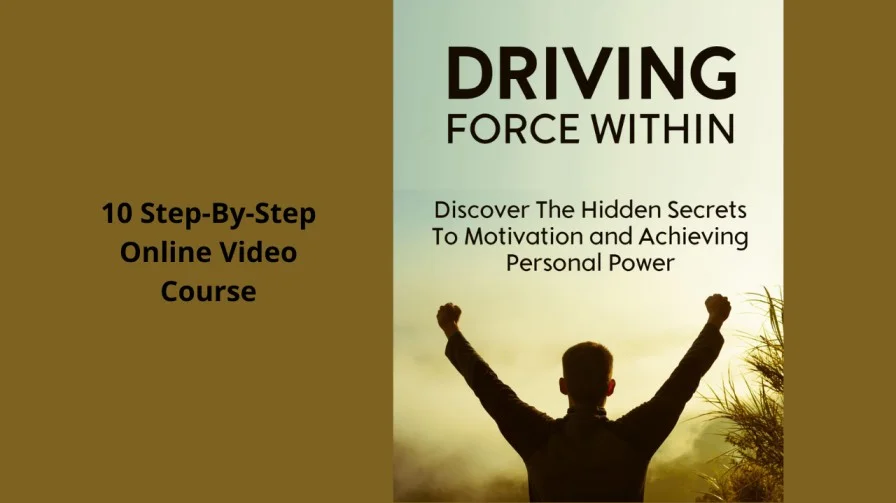 10 Step-By-Step Online Video Course

DRIVING
FORCE WITHIN

Discover The Hidden Secrets To Motivation and Achieving Personal Power